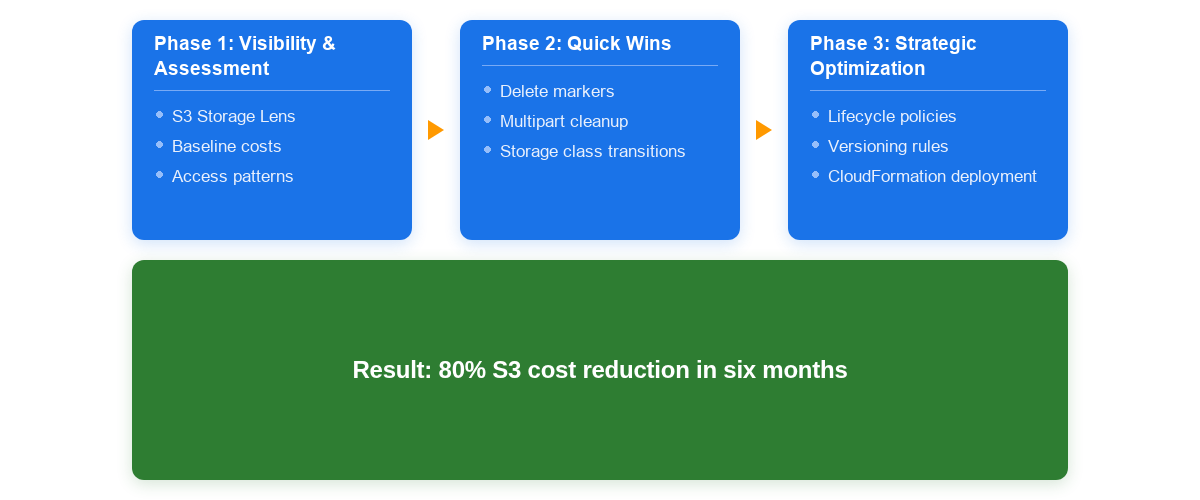 Phase 1: Visibility & Assessment

- S3 Storage Lens
- Baseline costs
- Access patterns

Phase 2: Quick Wins

- Delete markers
- Multipart cleanup
- Storage class transitions

Phase 3: Strategic Optimization

- Lifecycle policies
- Versioning rules
- CloudFormation deployment

Result: 80% S3 cost reduction in six months